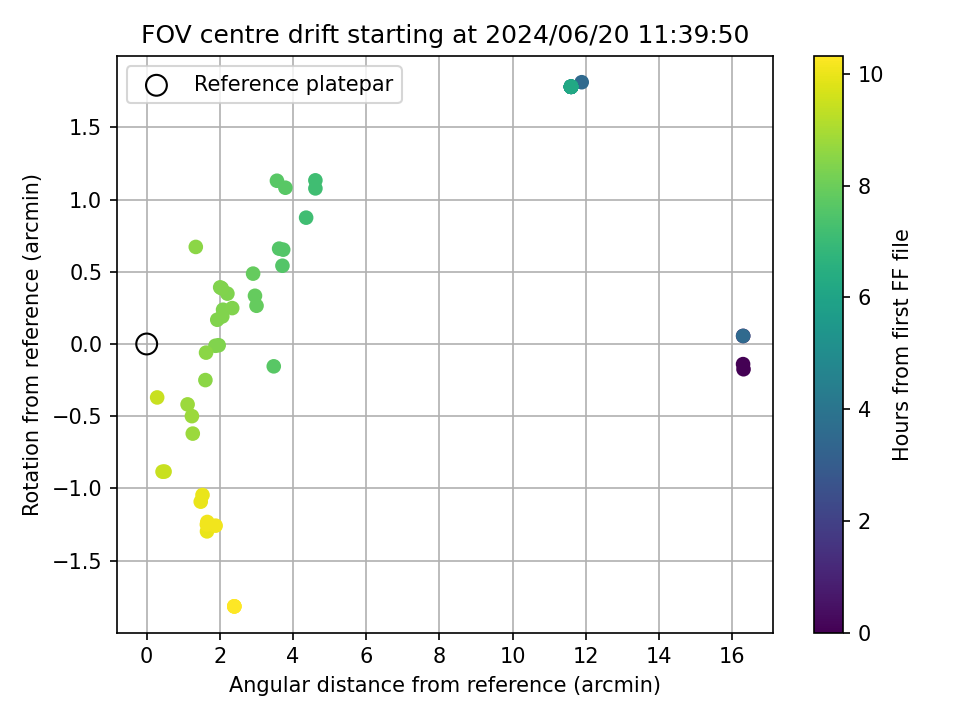 FOV centre drift starting at 2024/06/20 11:39:50

Reference platepar

Rotation from reference (arcmin)

1.5
1.0
0.5
0.0
−0.5
−1.0
−1.5

0
2
4
6
8
10
12
14
16

Angular distance from reference (arcmin)

10
8
6
4
2
0

Hours from first FF file